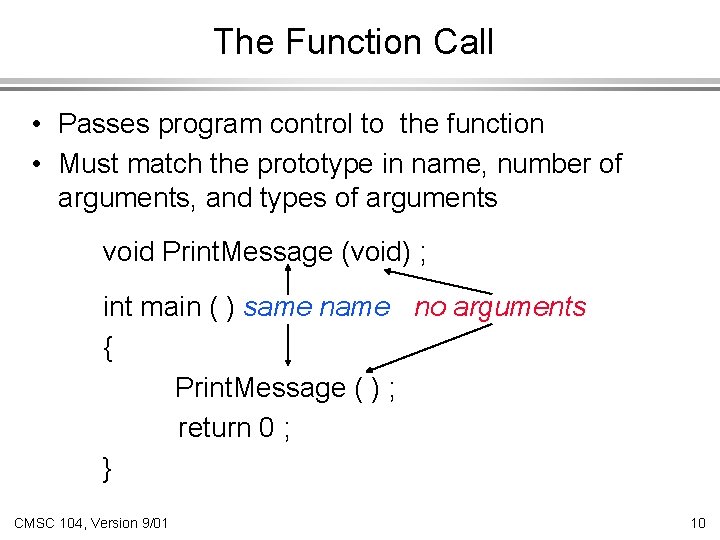 The Function Call

• Passes program control to the function
• Must match the prototype in name, number of arguments, and types of arguments

void PrintMessage (void) ;

int main ( ) same name no arguments
{
PrintMessage ( ) ;
return 0 ;
}

CMSC 104, Version 9/01

10